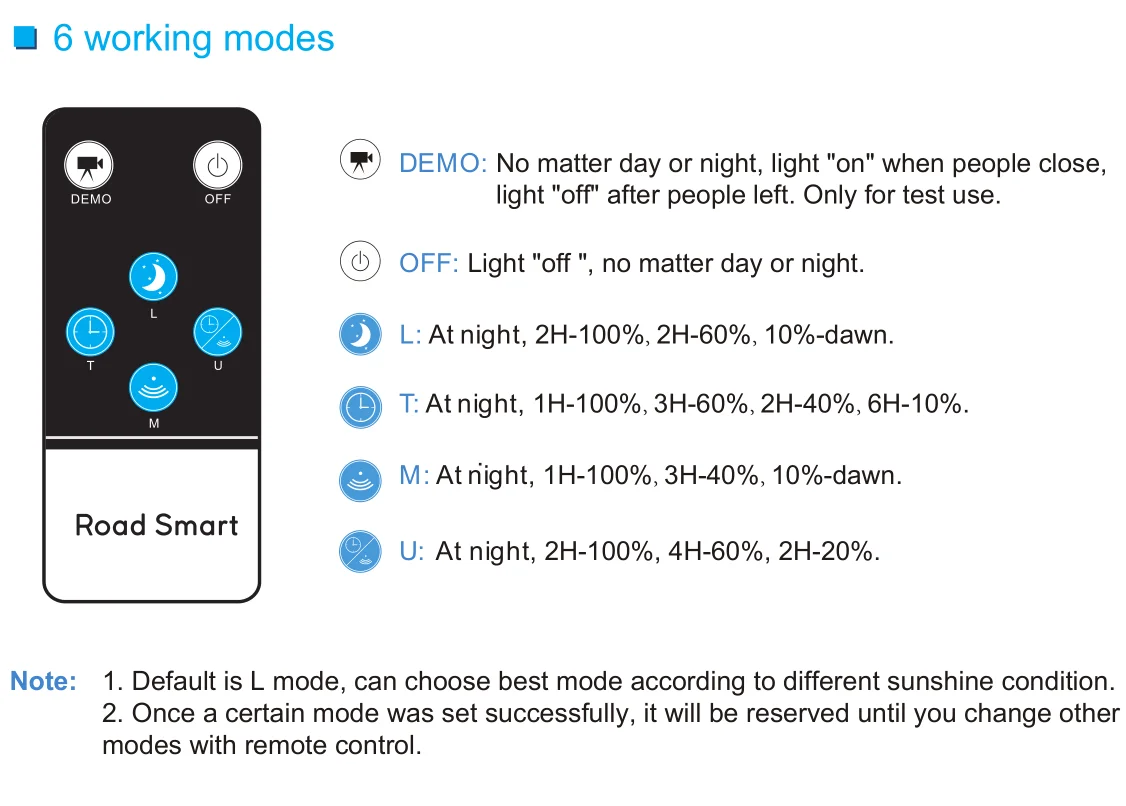 6 working modes

DEMO

OFF

L

T

U

M

Road Smart

DEMO: No matter day or night, light "on" when people close, light "off" after people left. Only for test use.

OFF: Light "off ", no matter day or night.

L: At night, 2H-100%, 2H-60%, 10%-dawn.

T: At night, 1H-100%, 3H-60%, 2H-40%, 6H-10%.

M: At night, 1H-100%, 3H-40%, 10%-dawn.

U: At night, 2H-100%, 4H-60%, 2H-20%.

Note: 1. Default is L mode, can choose best mode according to different sunshine condition.
2. Once a certain mode was set successfully, it will be reserved until you change other modes with remote control.